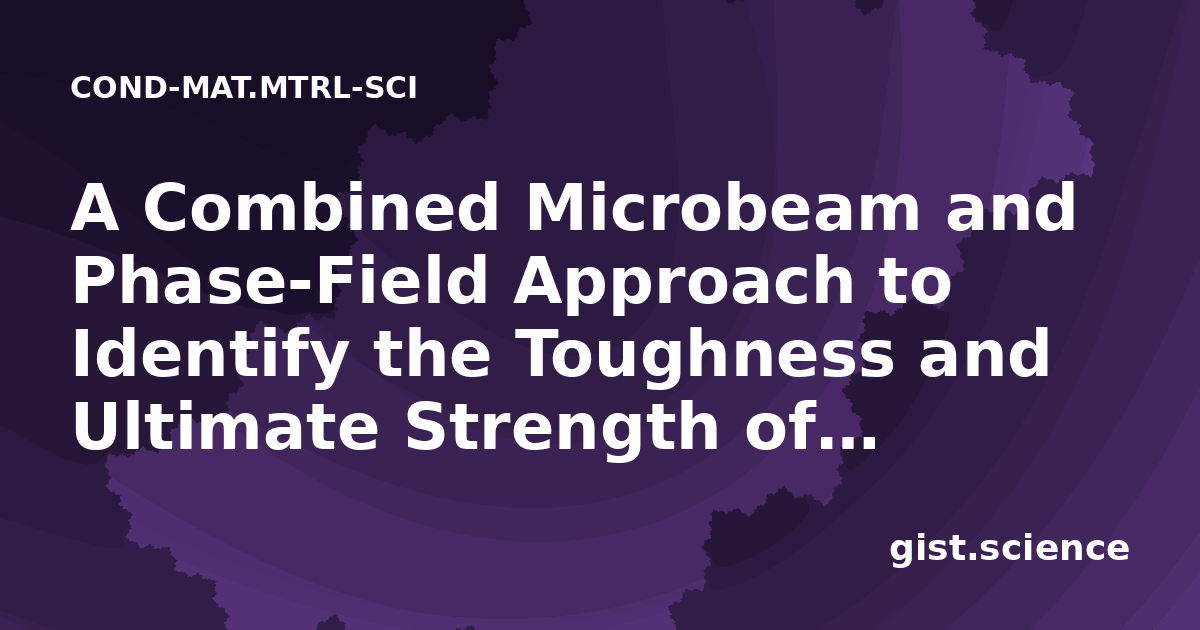 COND-MAT.MTRL-SCI

A Combined Microbeam and Phase-Field Approach to Identify the Toughness and Ultimate Strength of...

gist.science